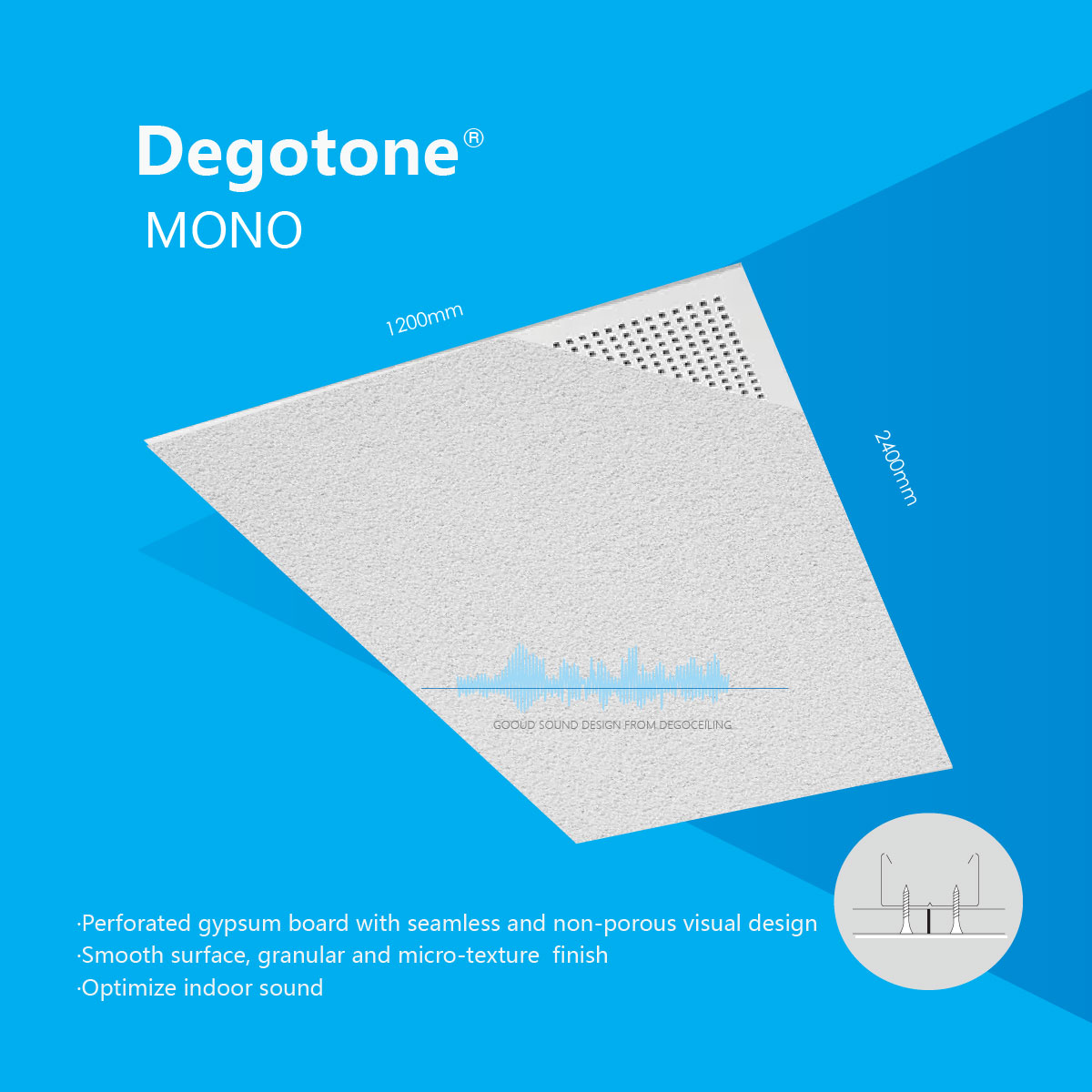 Degotone®
MONO

1200mm

2400mm

GOOUD SOUND DESIGN FROM DEGOCEILING

·Perforated gypsum board with seamless and non-porous visual design
·Smooth surface, granular and micro-texture finish
·Optimize indoor sound